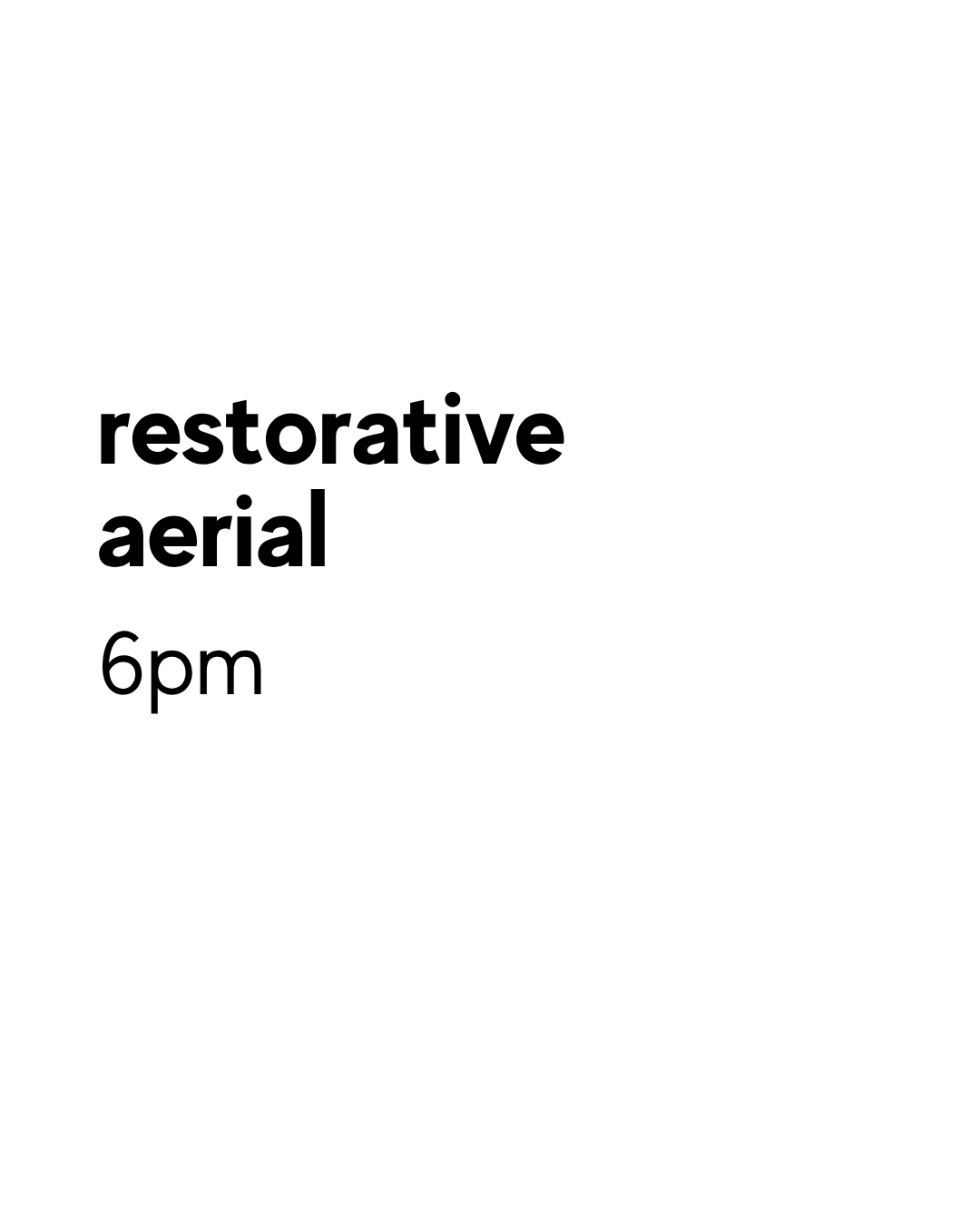 restorative aerial

6pm